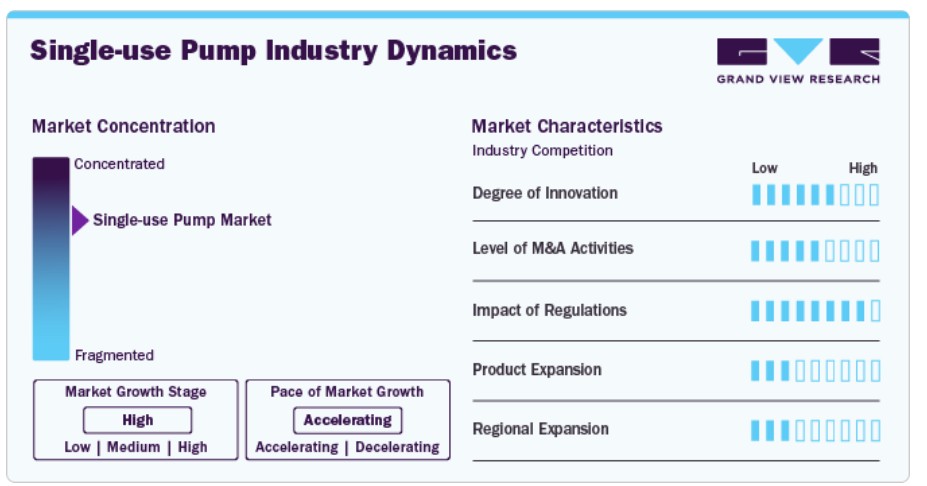 Single-use Pump Industry Dynamics

GRAND VIEW RESEARCH

Market Concentration

Concentrated

Single-use Pump Market

Fragmented

Market Growth Stage

High

Low | Medium | High

Pace of Market Growth

Accelerating

Accelerating | Decelerating

Market Characteristics

Industry Competition

Low High

Degree of Innovation

Level of M&A Activities

Impact of Regulations

Product Expansion

Regional Expansion